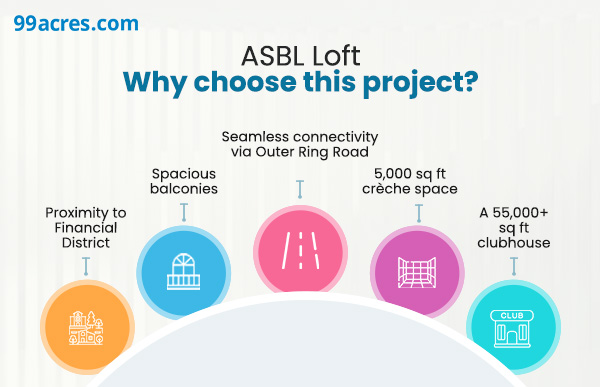 99acres.com

ASBL Loft
Why choose this project?

Proximity to Financial District

Spacious balconies

Seamless connectivity via Outer Ring Road

5,000 sq ft crèche space

A 55,000+ sq ft clubhouse

CLUB